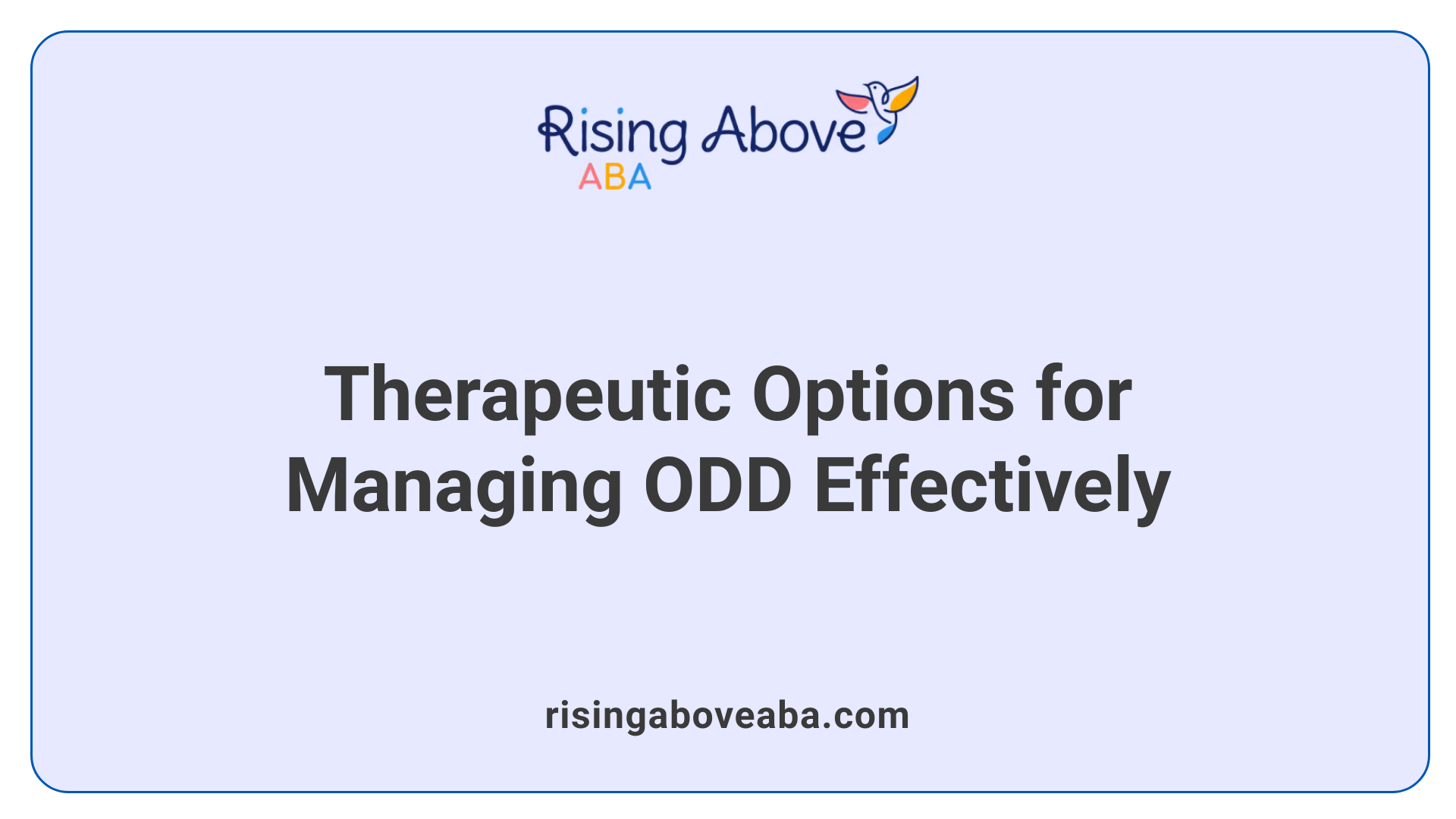 Rising Above
ABA

Therapeutic Options for Managing ODD Effectively

risingaboveaba.com